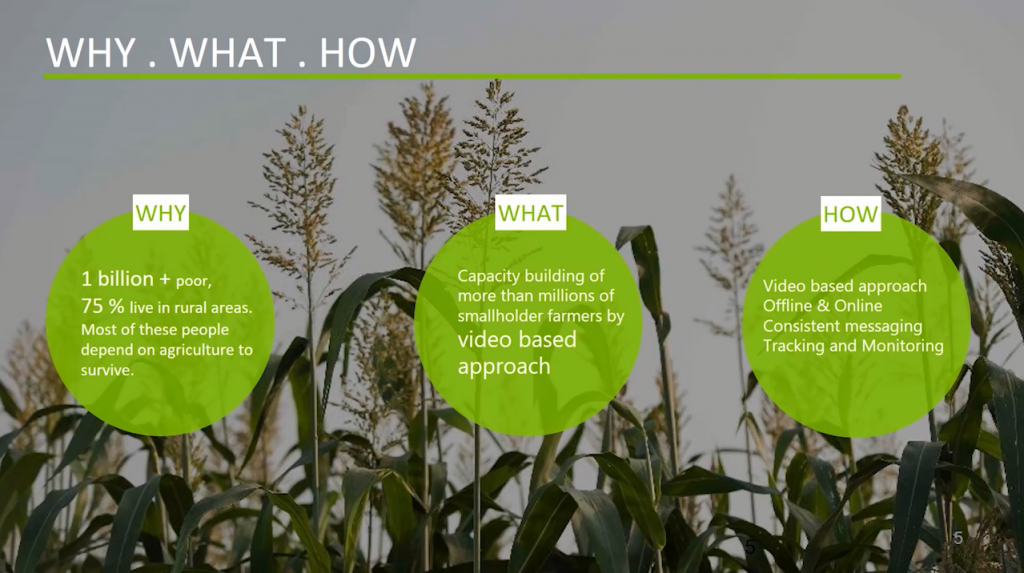 WHY . WHAT . HOW

WHY

1 billion + poor, 75 % live in rural areas. Most of these people depend on agriculture to survive.

WHAT

Capacity building of more than millions of smallholder farmers by video based approach

HOW

Video based approach
Offline & Online
Consistent messaging
Tracking and Monitoring

5